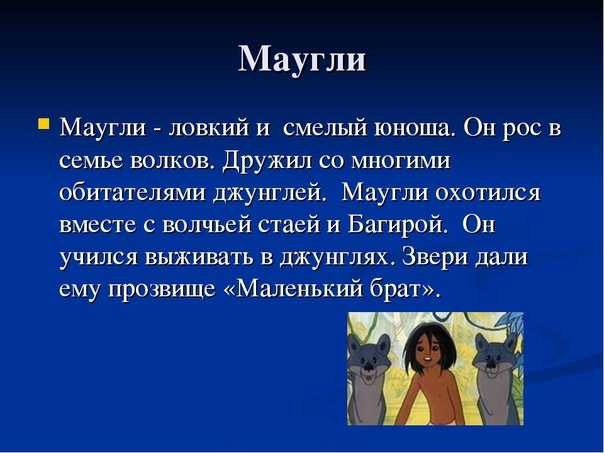 Маугли

Маугли - ловкий и смелый юноша. Он рос в семье волков. Дружил со многими обитателями джунглей. Маугли охотился вместе с волчьей стаей и Багирой. Он учился выживать в джунглях. Звери дали ему прозвище «Маленький брат».